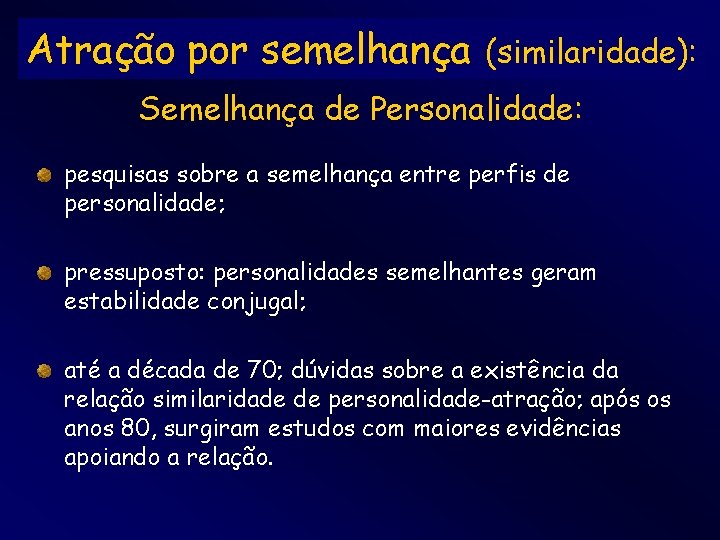 Atração por semelhança (similaridade):

Semelhança de Personalidade:

pesquisas sobre a semelhança entre perfis de personalidade;

pressuposto: personalidades semelhantes geram estabilidade conjugal;

até a década de 70; dúvidas sobre a existência da relação similaridade de personalidade-atração; após os anos 80, surgiram estudos com maiores evidências apoiando a relação.